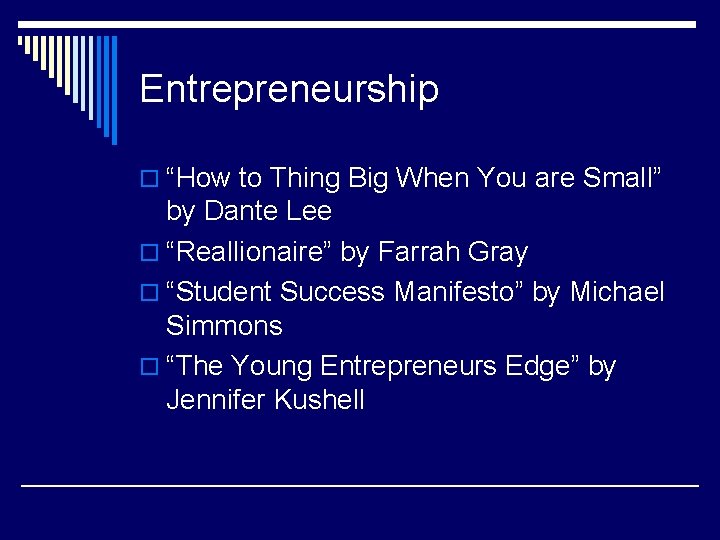 Entrepreneurship

“How to Thing Big When You are Small” by Dante Lee

“Reallionaire” by Farrah Gray

“Student Success Manifesto” by Michael Simmons

“The Young Entrepreneurs Edge” by Jennifer Kushell